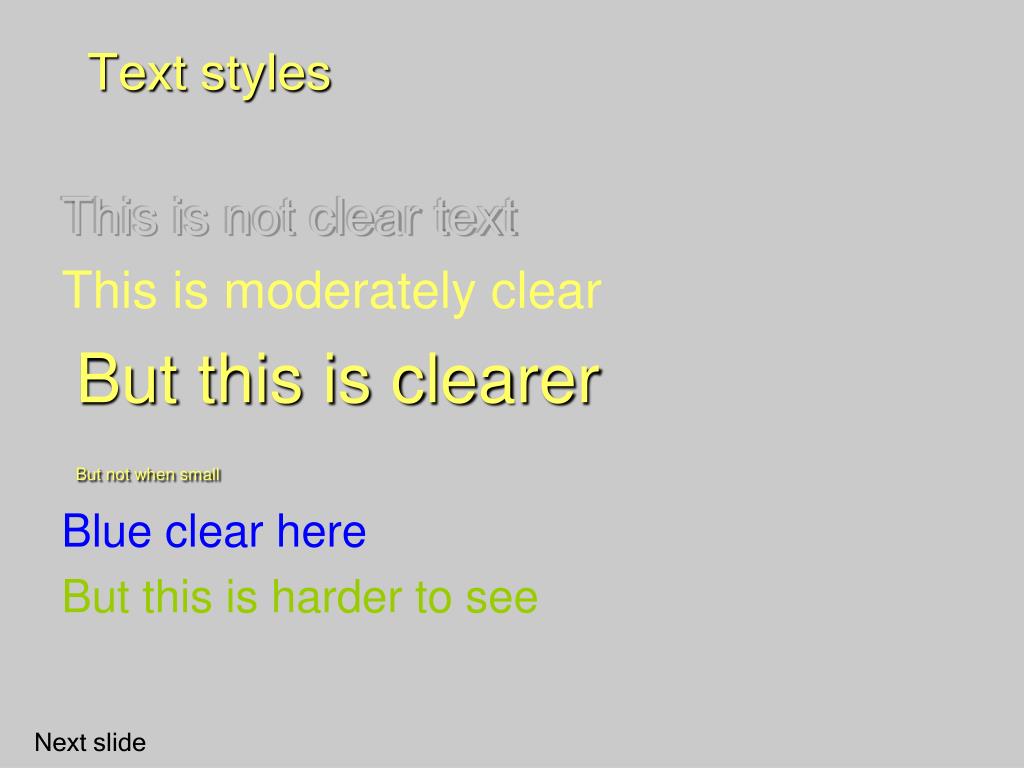 Text styles

This is not clear text

This is moderately clear

But this is clearer

But not when small

Blue clear here

But this is harder to see

Next slide